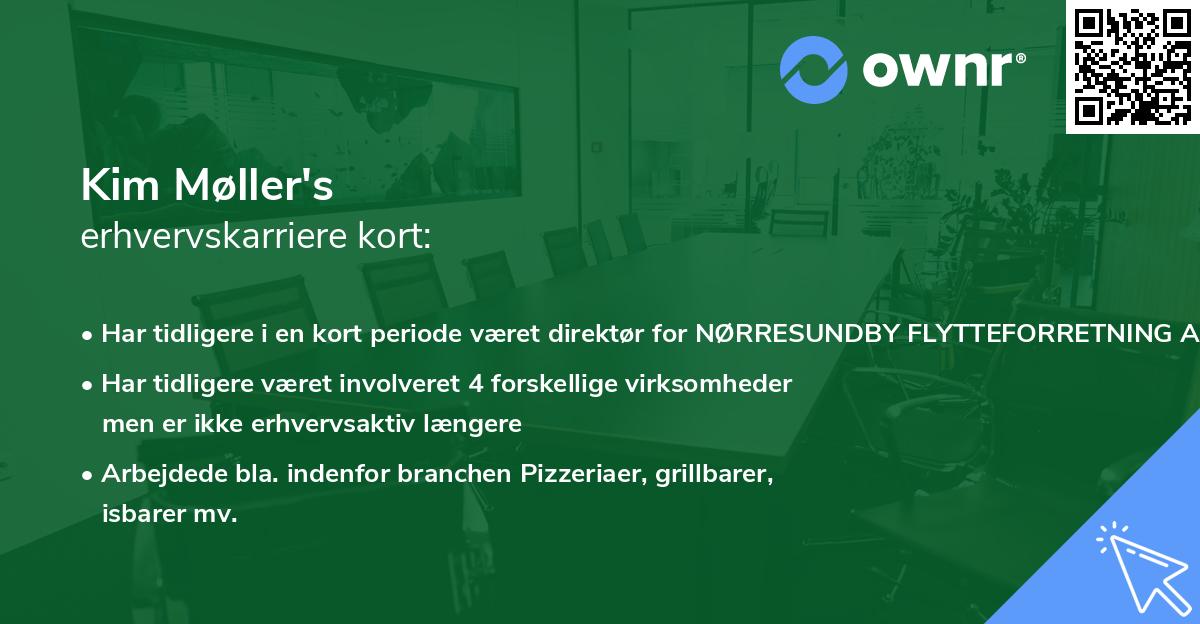 ownr®

Kim Møller's
erhvervskarriere kort:

• Har tidligere i en kort periode været direktør for NØRRESUNDBY FLYTTEFORRETNING A

• Har tidligere været involveret 4 forskellige virksomheder men er ikke erhvervsaktiv længere

• Arbejdede bla. indenfor branchen Pizzeriaer, grillbarer, isbarer mv.